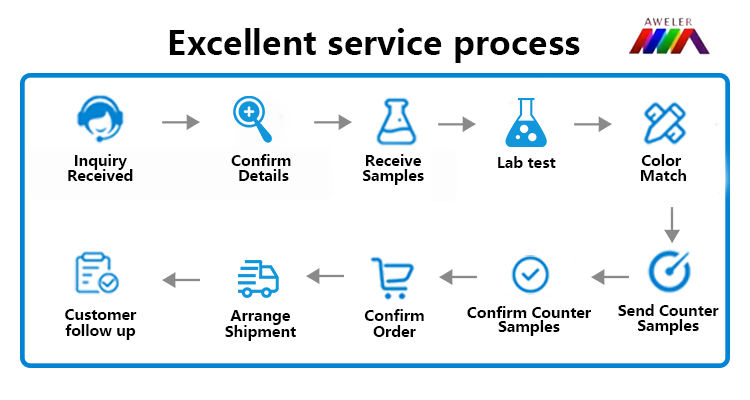 Excellent service process

AWELER

Inquiry Received

Confirm Details

Receive Samples

Lab test

Color Match

Send Counter Samples

Confirm Counter Samples

Confirm Order

Arrange Shipment

Customer follow up